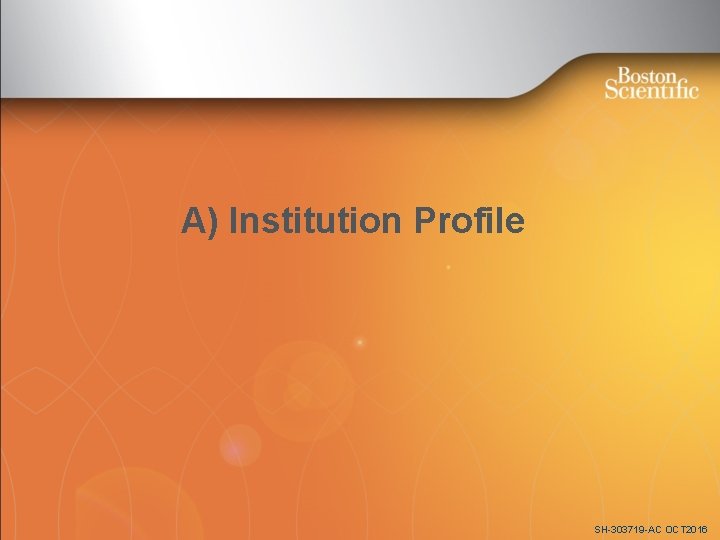 Boston Scientific

A) Institution Profile

SH-303719-AC OCT2016